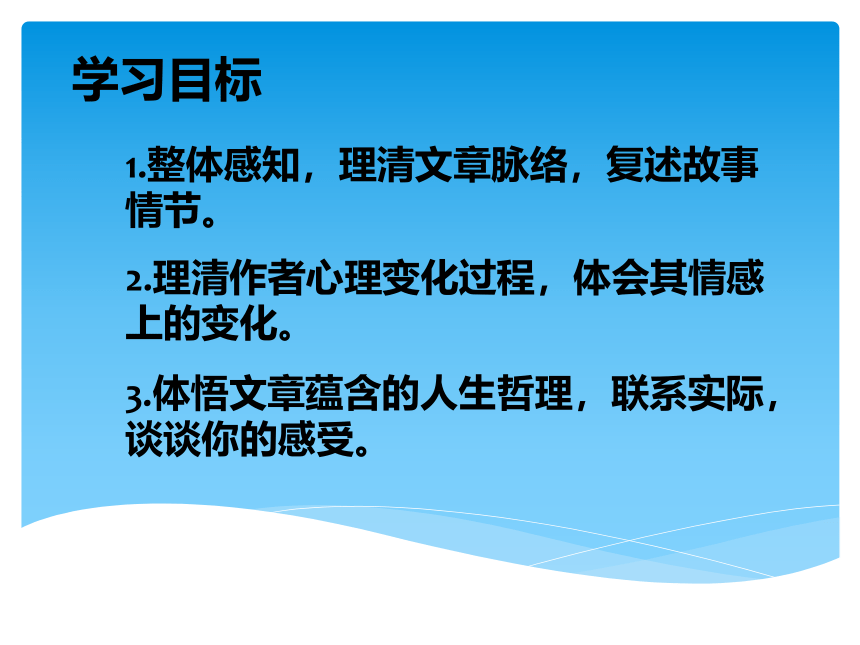 学习目标

1.整体感知，理清文章脉络，复述故事情节。

2.理清作者心理变化过程，体会其情感上的变化。

3.体悟文章蕴含的人生哲理，联系实际，谈谈你的感受。